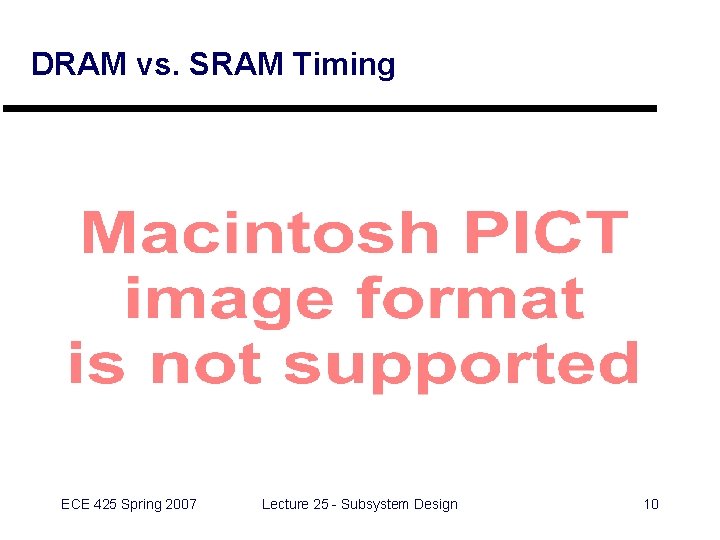 DRAM vs. SRAM Timing

Macintosh PICT image format is not supported

ECE 425 Spring 2007

Lecture 25 - Subsystem Design

10